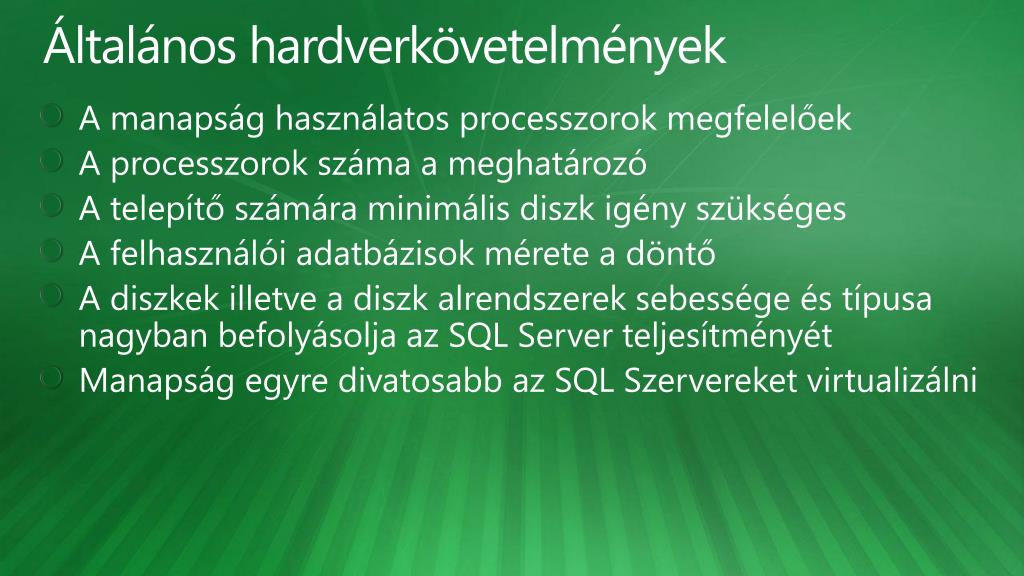 Általános hardverkövetelmények

A manapság használatos processzorok megfelelőek

A processzorok száma a meghatározó

A telepítő számára minimális diszk igény szükséges

A felhasználói adatbázisok mérete a döntő

A diszkek illetve a diszk alrendszerek sebessége és típusa nagyban befolyásolja az SQL Server teljesítményét

Manapság egyre divatosabb az SQL Szervereket virtualizálni